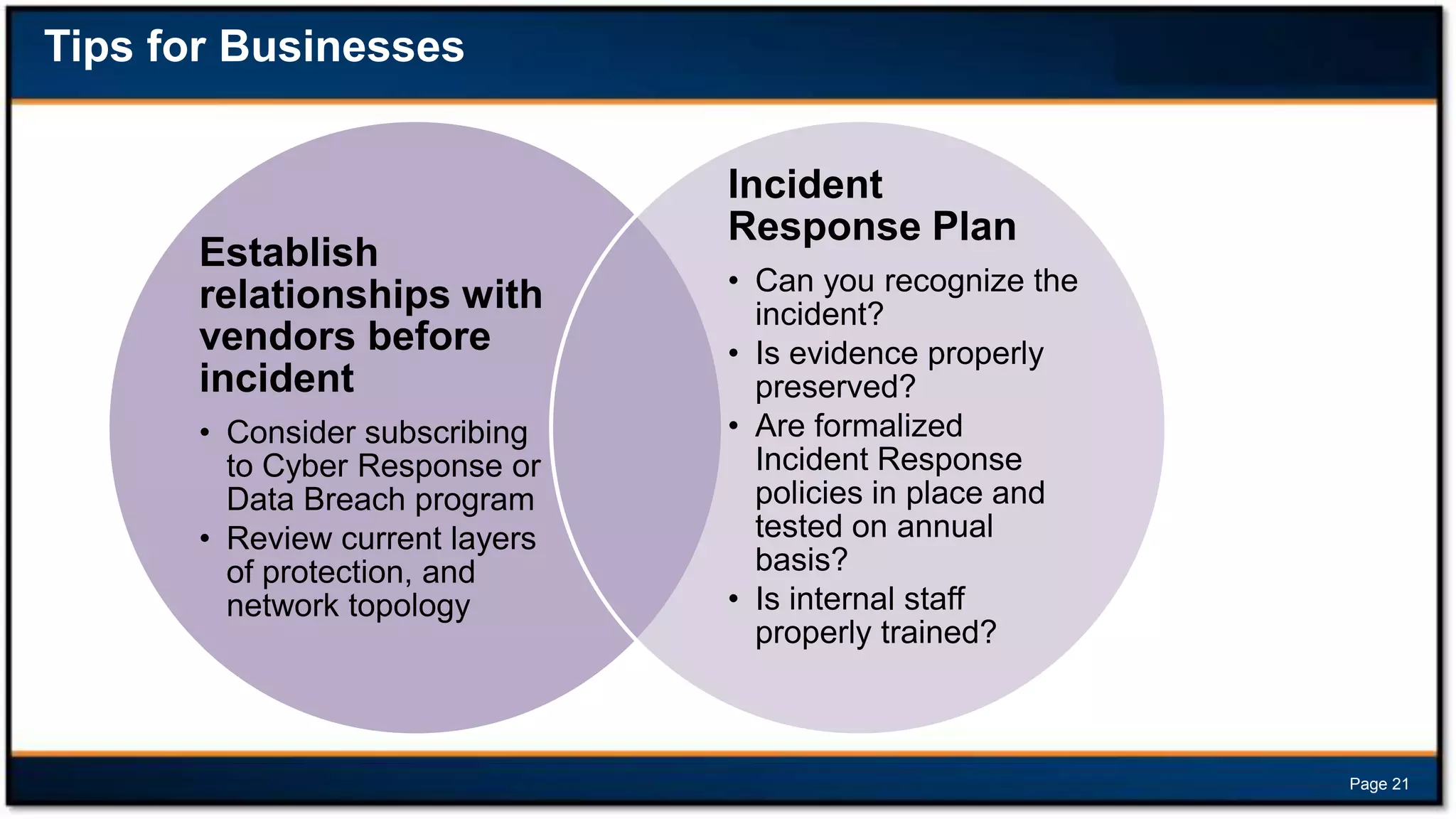 Tips for Businesses

Establish relationships with vendors before incident

• Consider subscribing to Cyber Response or Data Breach program
• Review current layers of protection, and network topology

Incident Response Plan

• Can you recognize the incident?
• Is evidence properly preserved?
• Are formalized Incident Response policies in place and tested on annual basis?
• Is internal staff properly trained?

Page 21